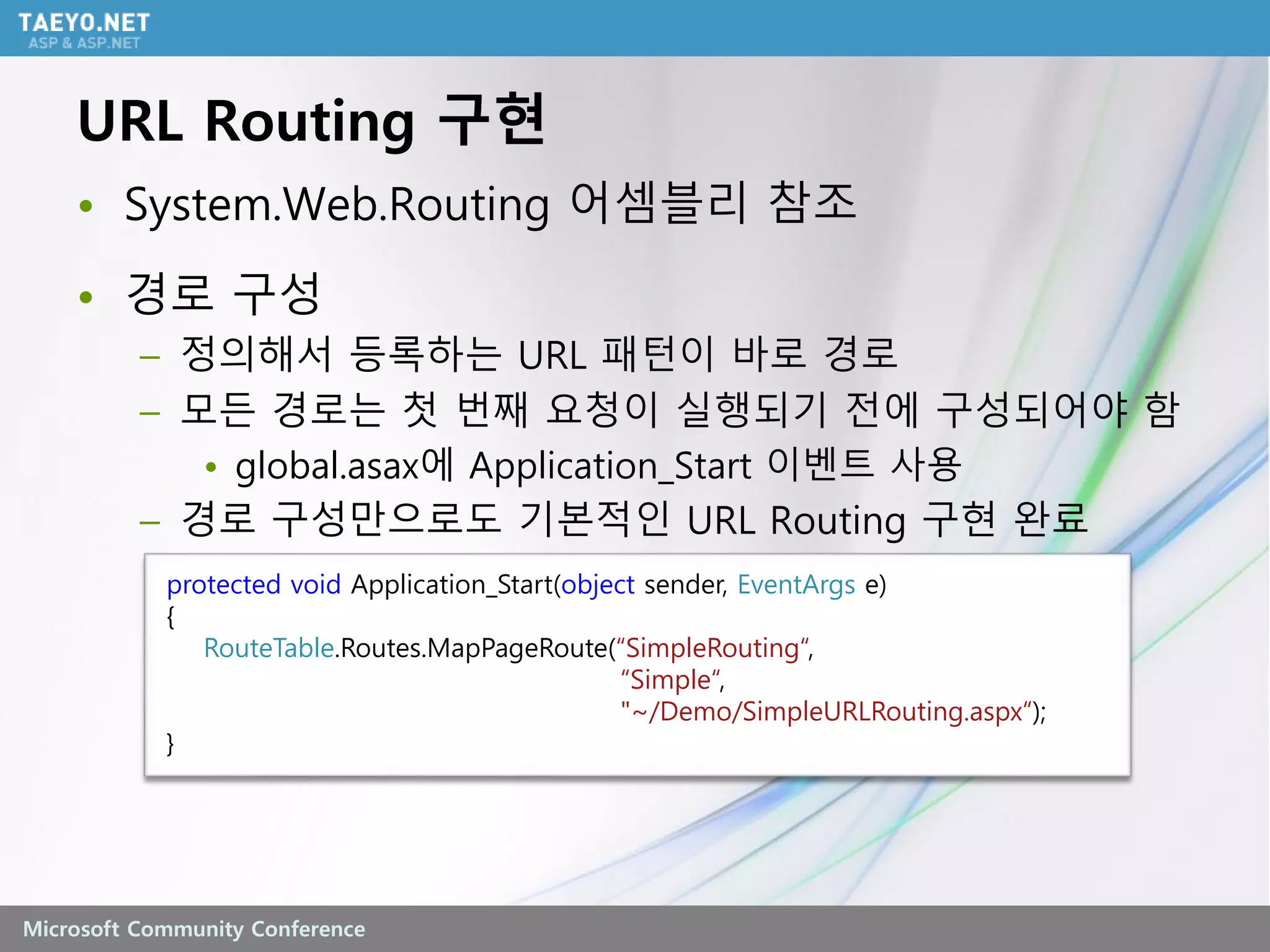 TAEYO.NET
ASP & ASP.NET

URL Routing 구현

• System.Web.Routing 어셈블리 참조

• 경로 구성
– 정의해서 등록하는 URL 패턴이 바로 경로
– 모든 경로는 첫 번째 요청이 실행되기 전에 구성되어야 함
• global.asax에 Application_Start 이벤트 사용
– 경로 구성만으로도 기본적인 URL Routing 구현 완료

protected void Application_Start(object sender, EventArgs e)
{
RouteTable.Routes.MapPageRoute(“SimpleRouting“,
“Simple“,
"~/Demo/SimpleURLRouting.aspx“);
}

Microsoft Community Conference